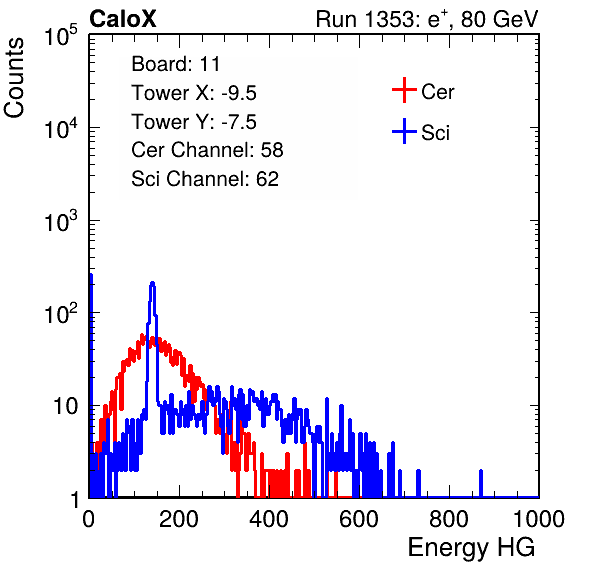 CaloX

Run 1353: $e^{+}$, 80 GeV

Counts

$10^5$

$10^4$

$10^3$

$10^2$

10

1

Board: 11

Tower X: -9.5

Tower Y: -7.5

Cer Channel: 58

Sci Channel: 62

Cer

Sci

0

200

400

600

800

1000

Energy HG